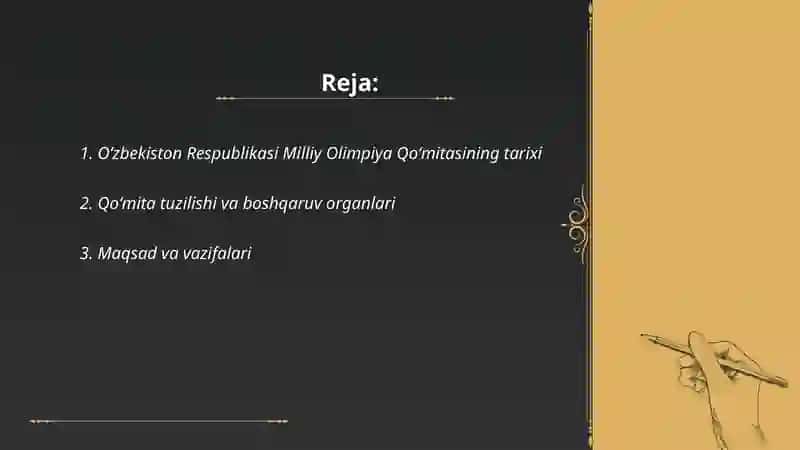 Reja:

1. O‘zbekiston Respublikasi Milliy Olimpiya Qo‘mitasining tarixi

2. Qo‘mita tuzilishi va boshqaruv organlari

3. Maqsad va vazifalari